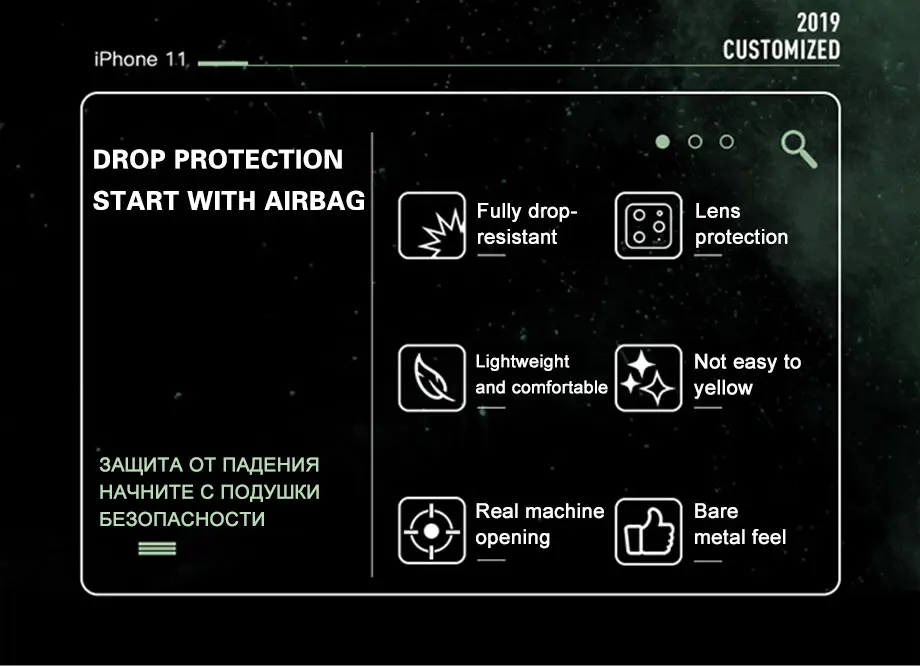 iPhone 11

2019
CUSTOMIZED

DROP PROTECTION
START WITH AIRBAG

ЗАЩИТА ОТ ПАДЕНИЯ
НАЧНИТЕ С ПОДУШКИ
БЕЗОПАСНОСТИ

Fully drop-resistant

Lens protection

Lightweight and comfortable

Not easy to yellow

Real machine opening

Bare metal feel